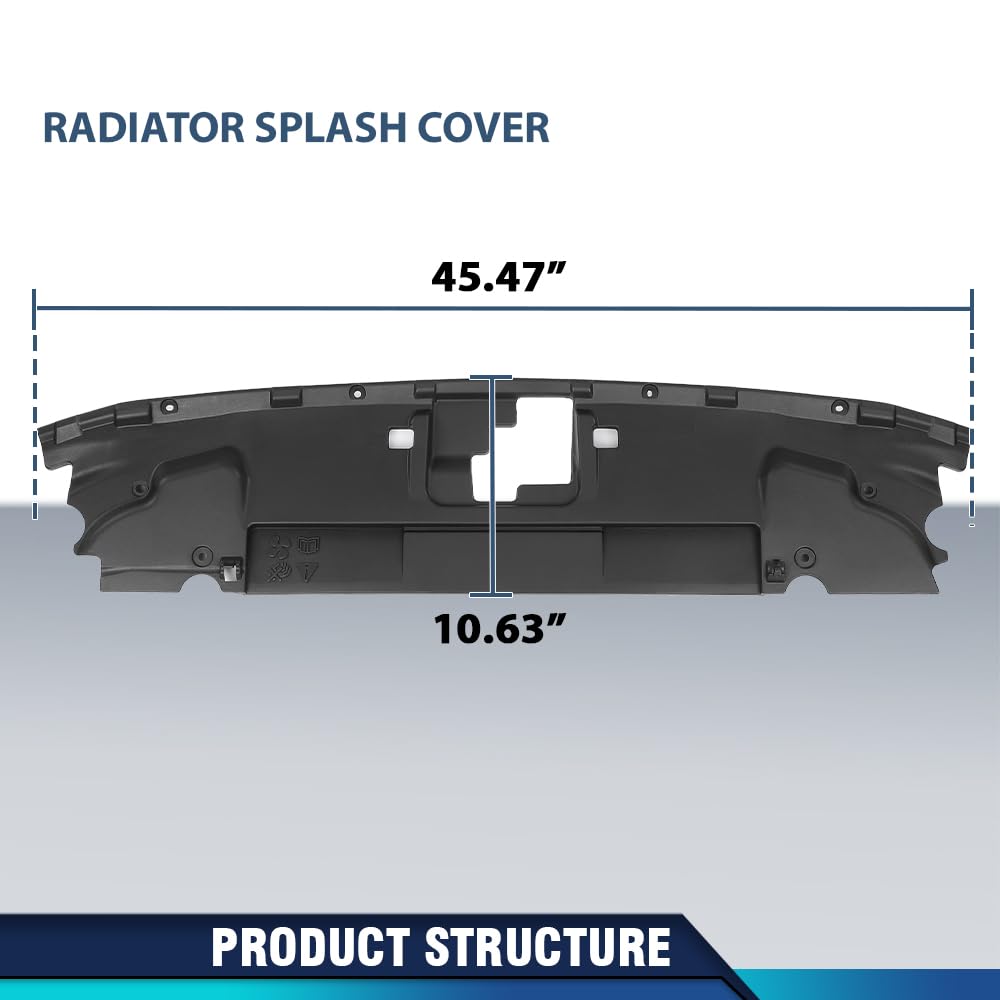 RADIATOR SPLASH COVER

45.47”

10.63”

PRODUCT STRUCTURE